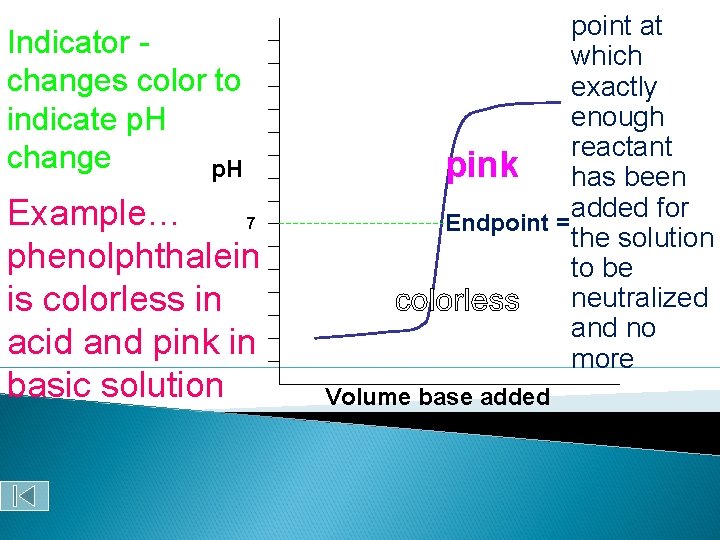 Indicator - changes color to indicate pH change

Example… phenolphthalein is colorless in acid and pink in basic solution

pH

7

pink

Endpoint =

colorless

Volume base added

point at which exactly enough reactant has been added for the solution to be neutralized and no more